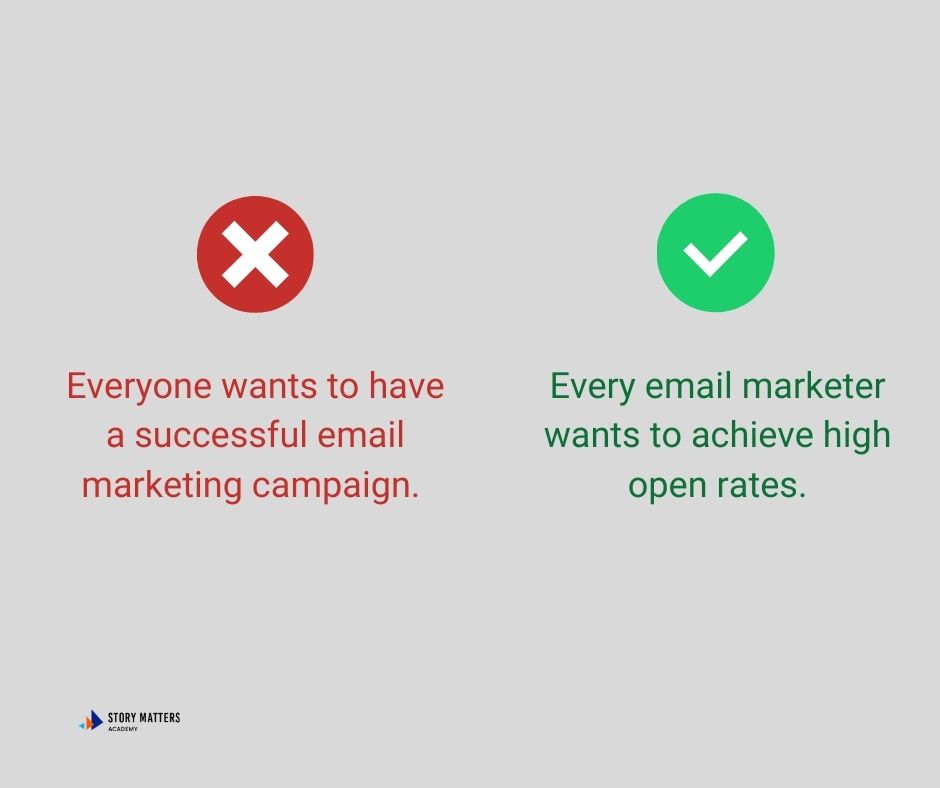 Everyone wants to have a successful email marketing campaign.

Every email marketer wants to achieve high open rates.

STORY MATTERS
ACADEMY